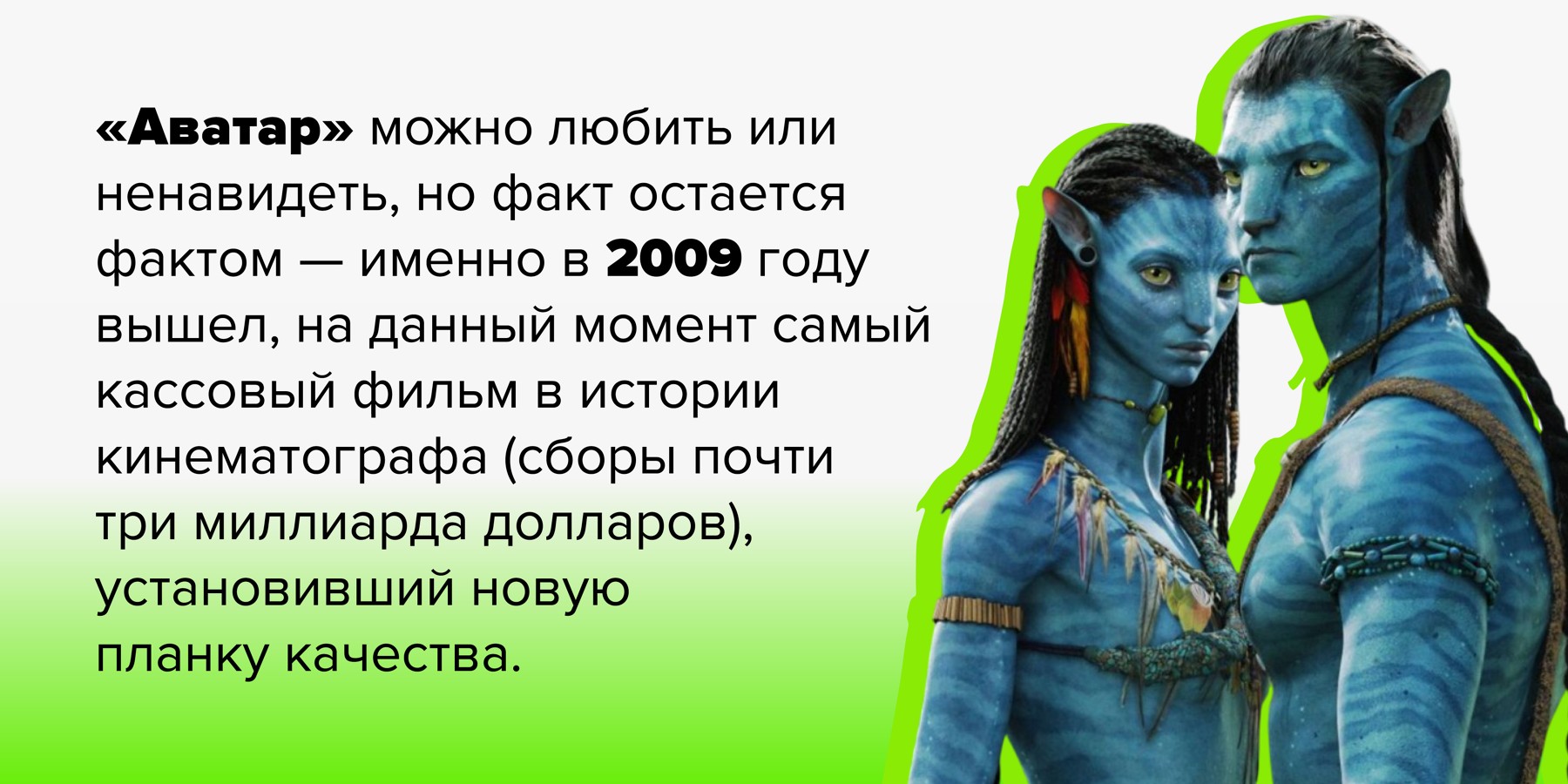 «Аватар» можно любить или ненавидеть, но факт остается фактом — именно в 2009 году вышел, на данный момент самый кассовый фильм в истории кинематографа (сборы почти три миллиарда долларов), установивший новую планку качества.